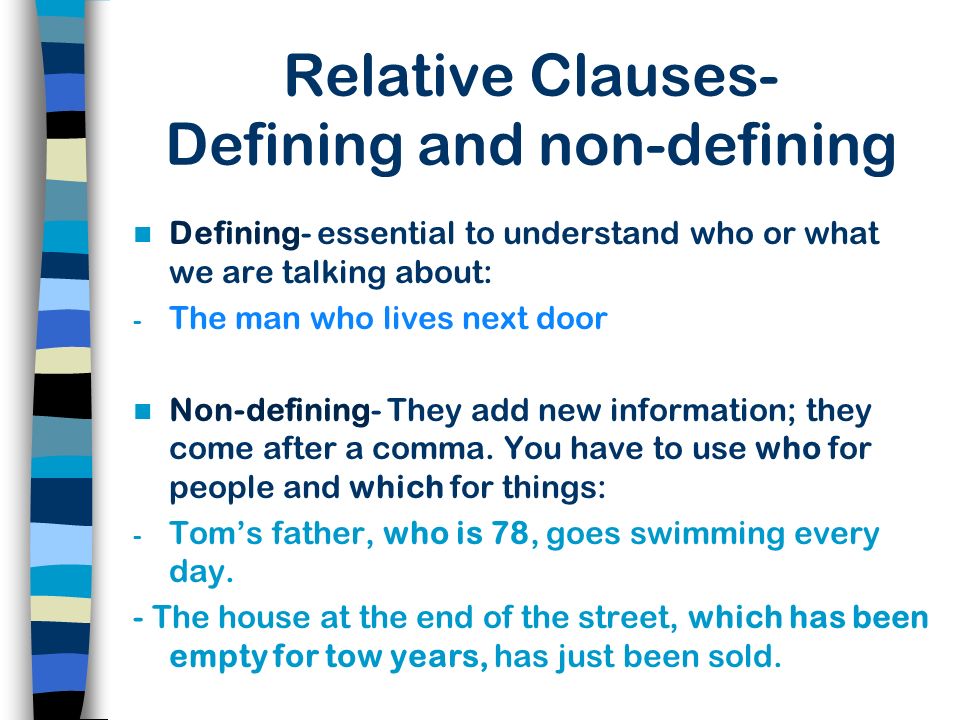 Relative Clauses- Defining and non-defining

Defining- essential to understand who or what we are talking about:

- The man who lives next door

Non-defining- They add new information; they come after a comma. You have to use who for people and which for things:

- Tom's father, who is 78, goes swimming every day.

- The house at the end of the street, which has been empty for tow years, has just been sold.